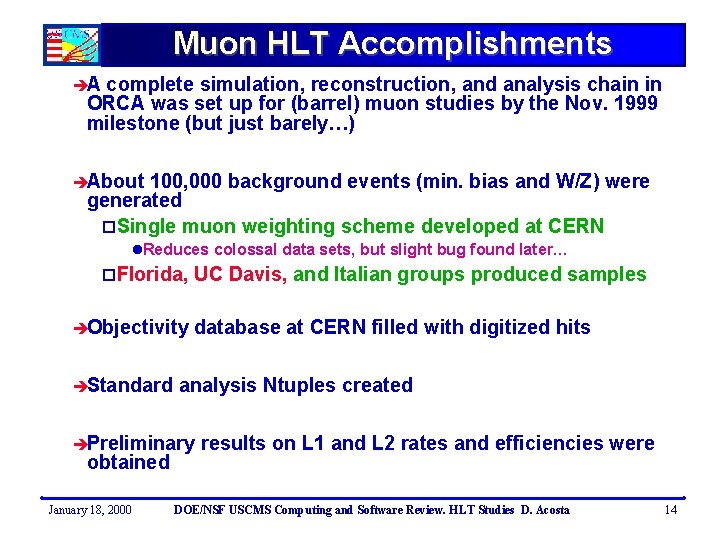 Muon HLT Accomplishments

➔A complete simulation, reconstruction, and analysis chain in ORCA was set up for (barrel) muon studies by the Nov. 1999 milestone (but just barely…)

➔About 100,000 background events (min. bias and W/Z) were generated

□Single muon weighting scheme developed at CERN

●Reduces colossal data sets, but slight bug found later...

□Florida, UC Davis, and Italian groups produced samples

➔Objectivity database at CERN filled with digitized hits

➔Standard analysis Ntuples created

➔Preliminary results on L1 and L2 rates and efficiencies were obtained

January 18, 2000 DOE/NSF USCMS Computing and Software Review. HLT Studies D. Acosta 14